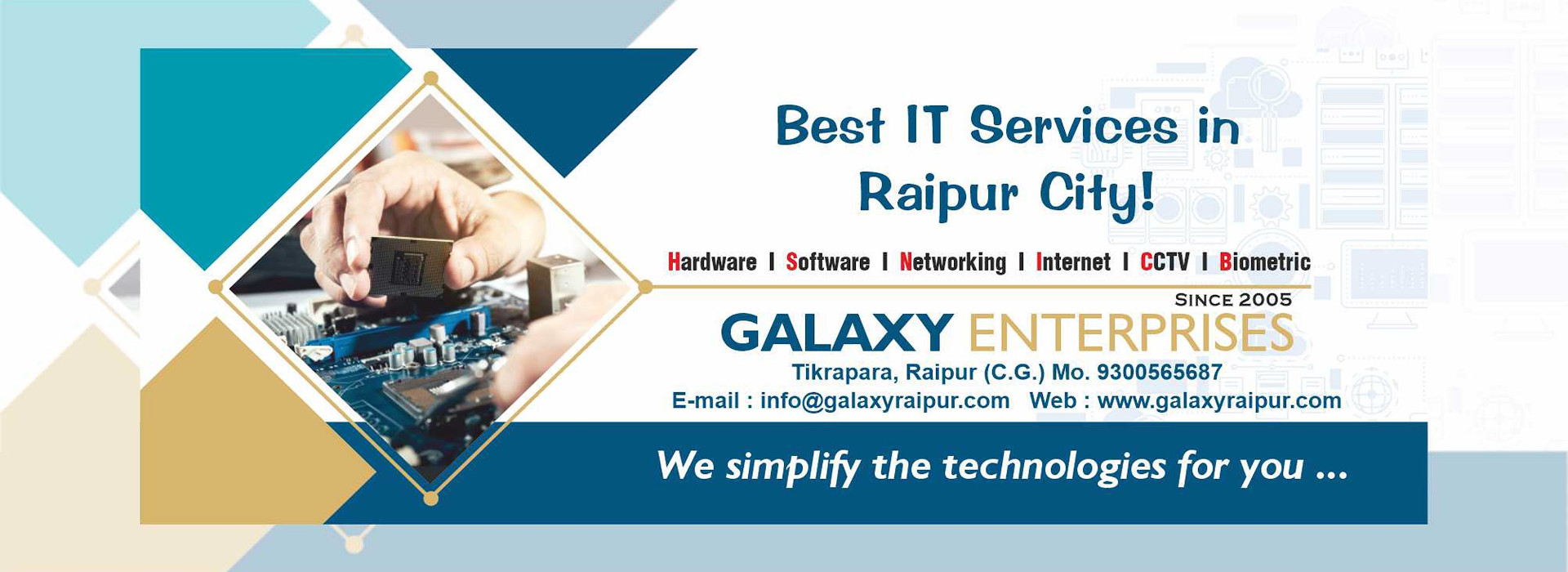 Best IT Services in Raipur City!

Hardware | Software | Networking | Internet | CCTV | Biometric

SINCE 2005

GALAXY ENTERPRISES

Tikrapara, Raipur (C.G.) Mo. 9300565687

E-mail : info@galaxyraipur.com Web : www.galaxyraipur.com

We simplify the technologies for you ...